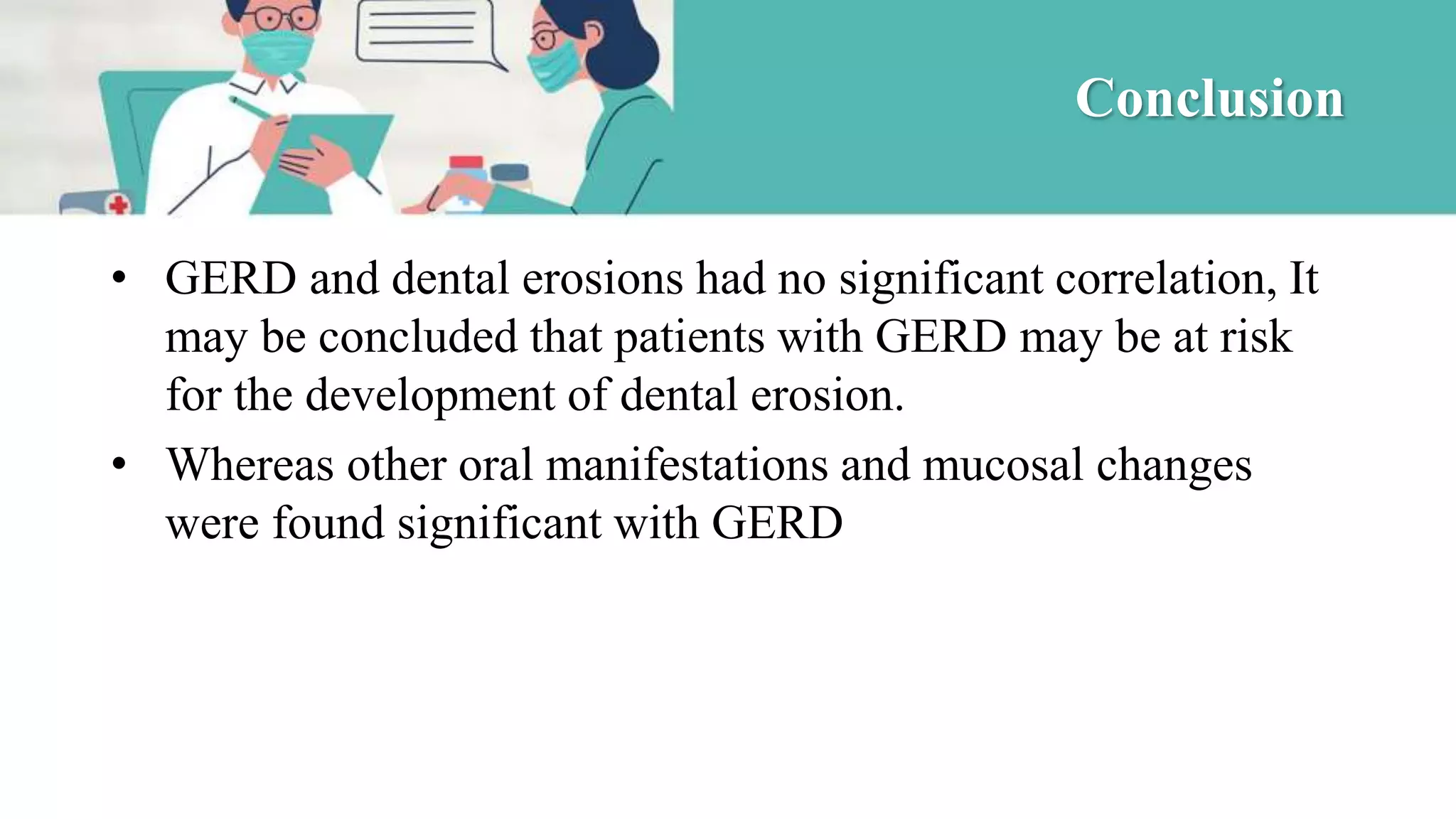 Conclusion

• GERD and dental erosions had no significant correlation, It may be concluded that patients with GERD may be at risk for the development of dental erosion.

• Whereas other oral manifestations and mucosal changes were found significant with GERD